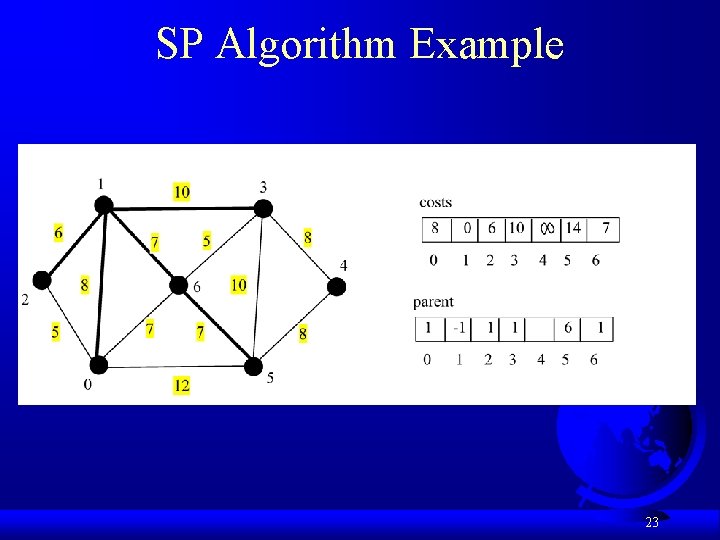 SP Algorithm Example

1
10
3
6
7
5
8
4
2
8
6
10
5
7
7
8
0
12
5

costs

| 8 | 0 | 6 | 10 | $\infty$ | 14 | 7 |
|---|---|---|---|---|---|---|
| 0 | 1 | 2 | 3 | 4 | 5 | 6 |

parent

| 1 | -1 | 1 | 1 |  | 6 | 1 |
|---|---|---|---|---|---|---|
| 0 | 1 | 2 | 3 | 4 | 5 | 6 |

23